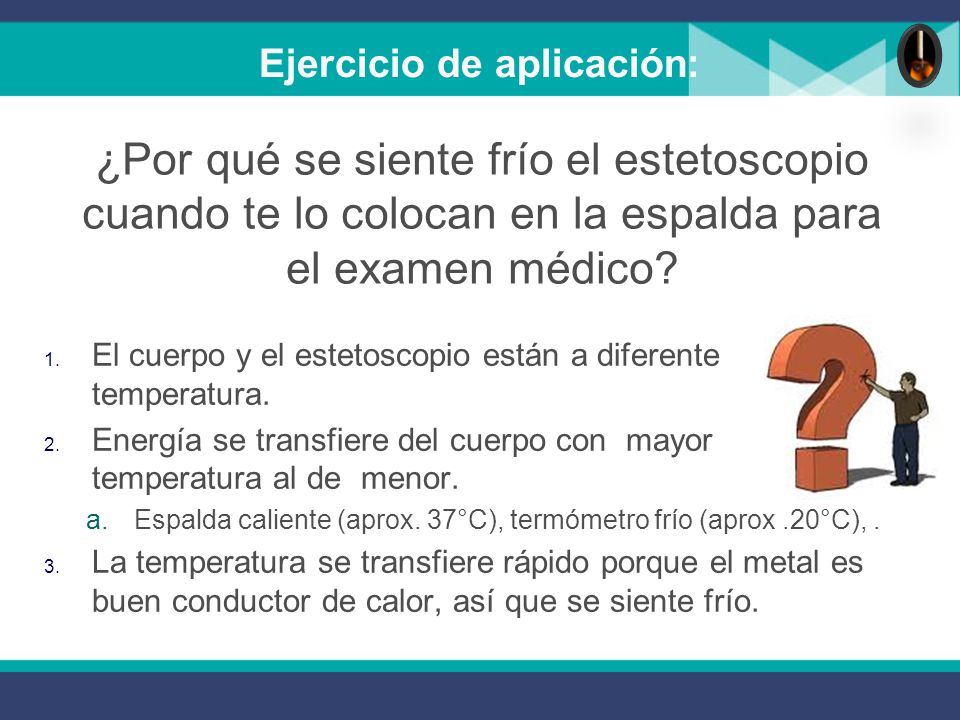 Ejercicio de aplicación:

¿Por qué se siente frío el estetoscopio cuando te lo colocan en la espalda para el examen médico?

1. El cuerpo y el estetoscopio están a diferente temperatura.
2. Energía se transfiere del cuerpo con mayor temperatura al de menor.
   a. Espalda caliente (aprox. 37°C), termómetro frío (aprox .20°C), .
3. La temperatura se transfiere rápido porque el metal es buen conductor de calor, así que se siente frío.